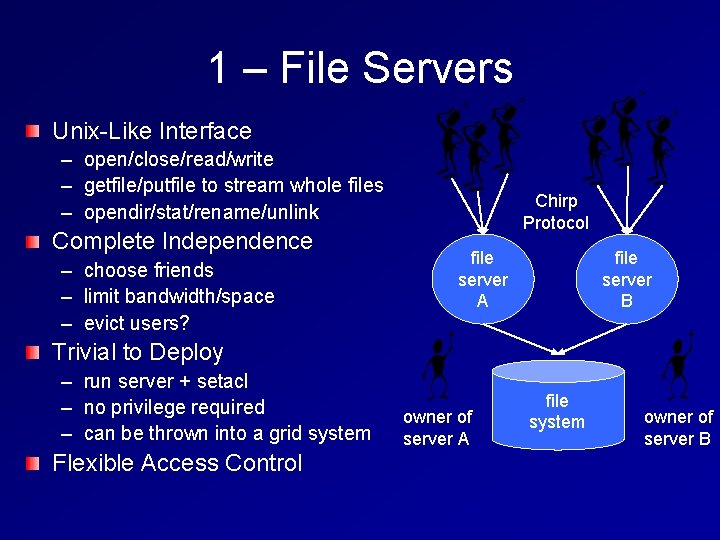 1 – File Servers

Unix-Like Interface
– open/close/read/write
– getfile/putfile to stream whole files
– opendir/stat/rename/unlink

Complete Independence
– choose friends
– limit bandwidth/space
– evict users?

Trivial to Deploy
– run server + setacl
– no privilege required
– can be thrown into a grid system

Flexible Access Control

Chirp Protocol

file server A

file server B

file system

owner of server A

owner of server B